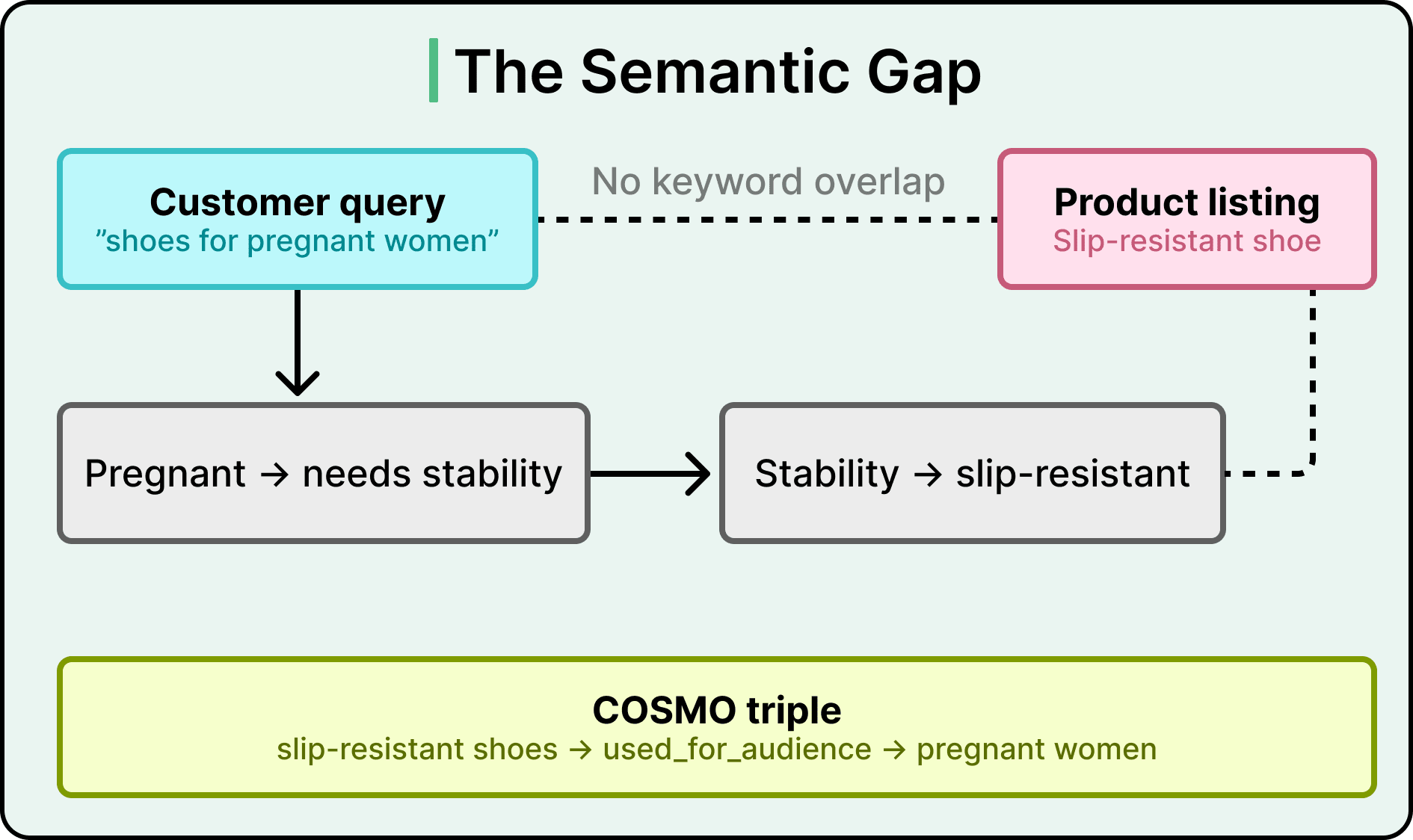 The Semantic Gap

Customer query
”shoes for pregnant women”

No keyword overlap

Product listing
Slip-resistant shoe

Pregnant → needs stability

Stability → slip-resistant

COSMO triple
slip-resistant shoes → used_for_audience → pregnant women